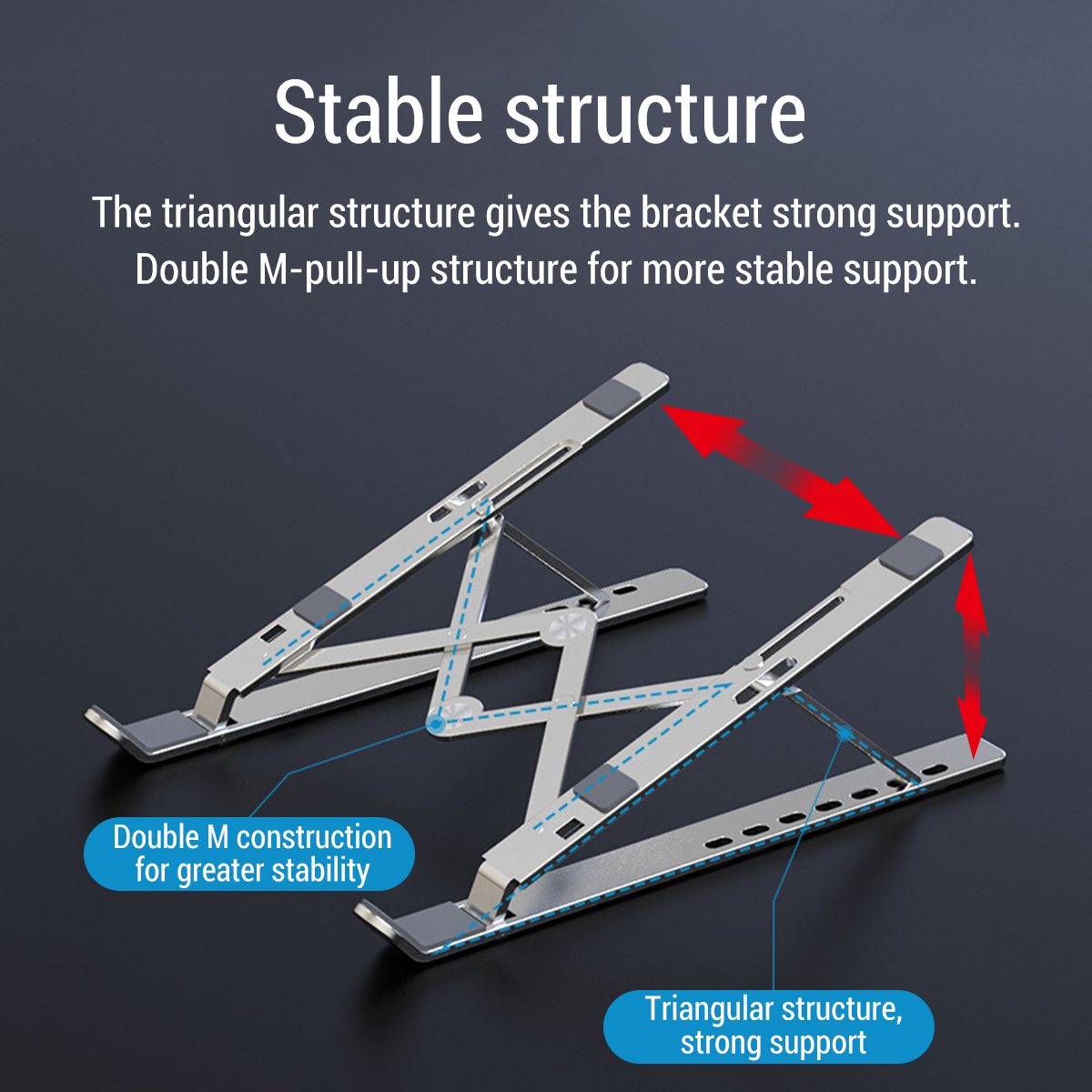 Stable structure

The triangular structure gives the bracket strong support. Double M-pull-up structure for more stable support.

Double M construction for greater stability

Triangular structure, strong support